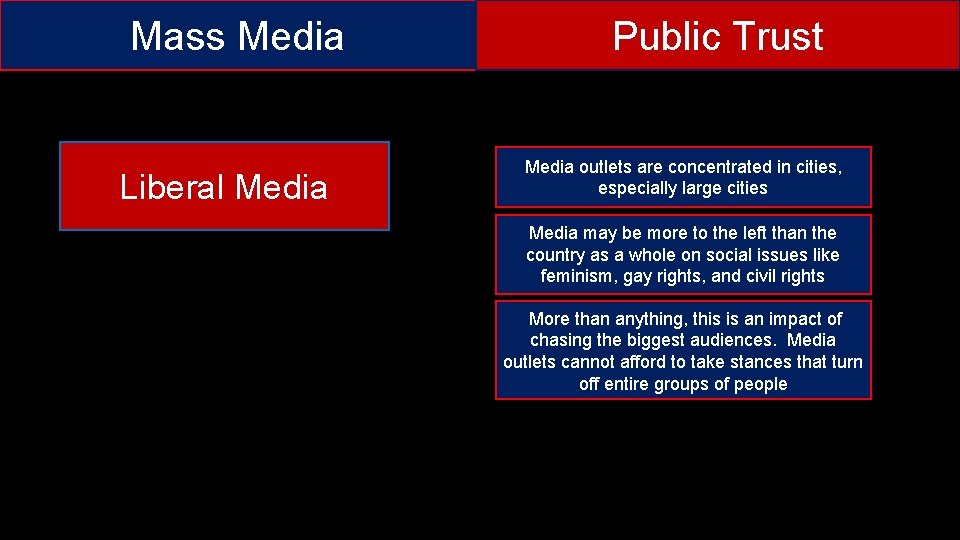 Mass Media

Public Trust

Liberal Media

Media outlets are concentrated in cities, especially large cities

Media may be more to the left than the country as a whole on social issues like feminism, gay rights, and civil rights

More than anything, this is an impact of chasing the biggest audiences. Media outlets cannot afford to take stances that turn off entire groups of people